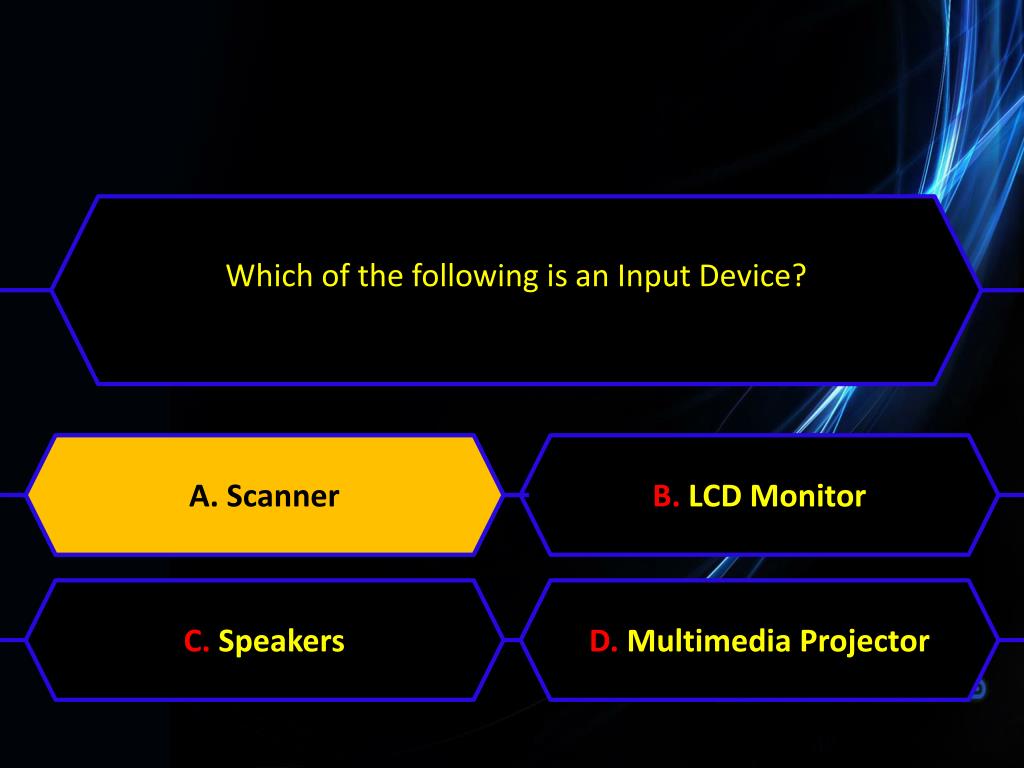 Which of the following is an Input Device?

A. Scanner

B. LCD Monitor

C. Speakers

D. Multimedia Projector